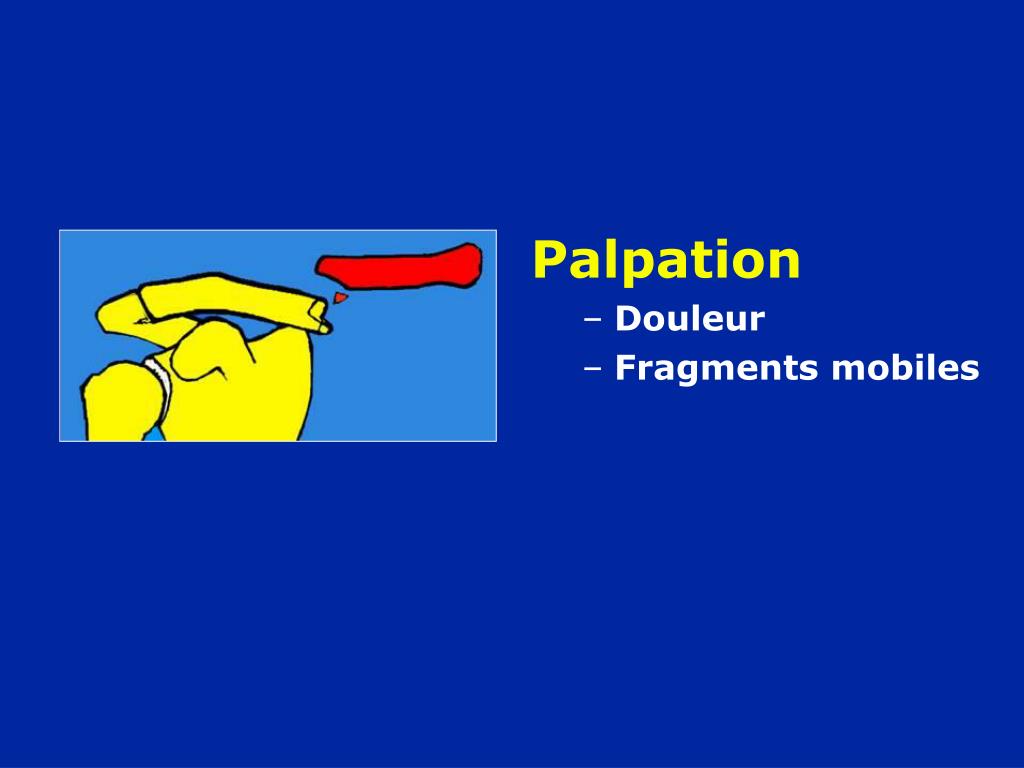 Palpation
– Douleur
– Fragments mobiles